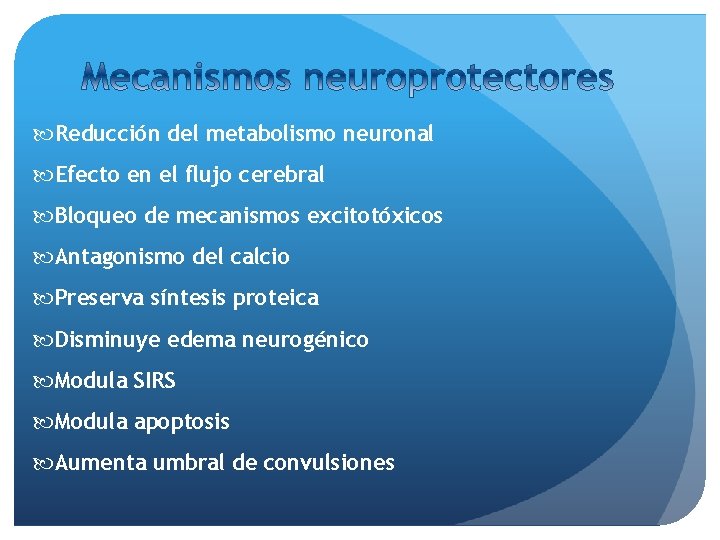 Mecanismos neuroprotectores

Reducción del metabolismo neuronal

Efecto en el flujo cerebral

Bloqueo de mecanismos excitotóxicos

Antagonismo del calcio

Preserva síntesis proteica

Disminuye edema neurogénico

Modula SIRS

Modula apoptosis

Aumenta umbral de convulsiones